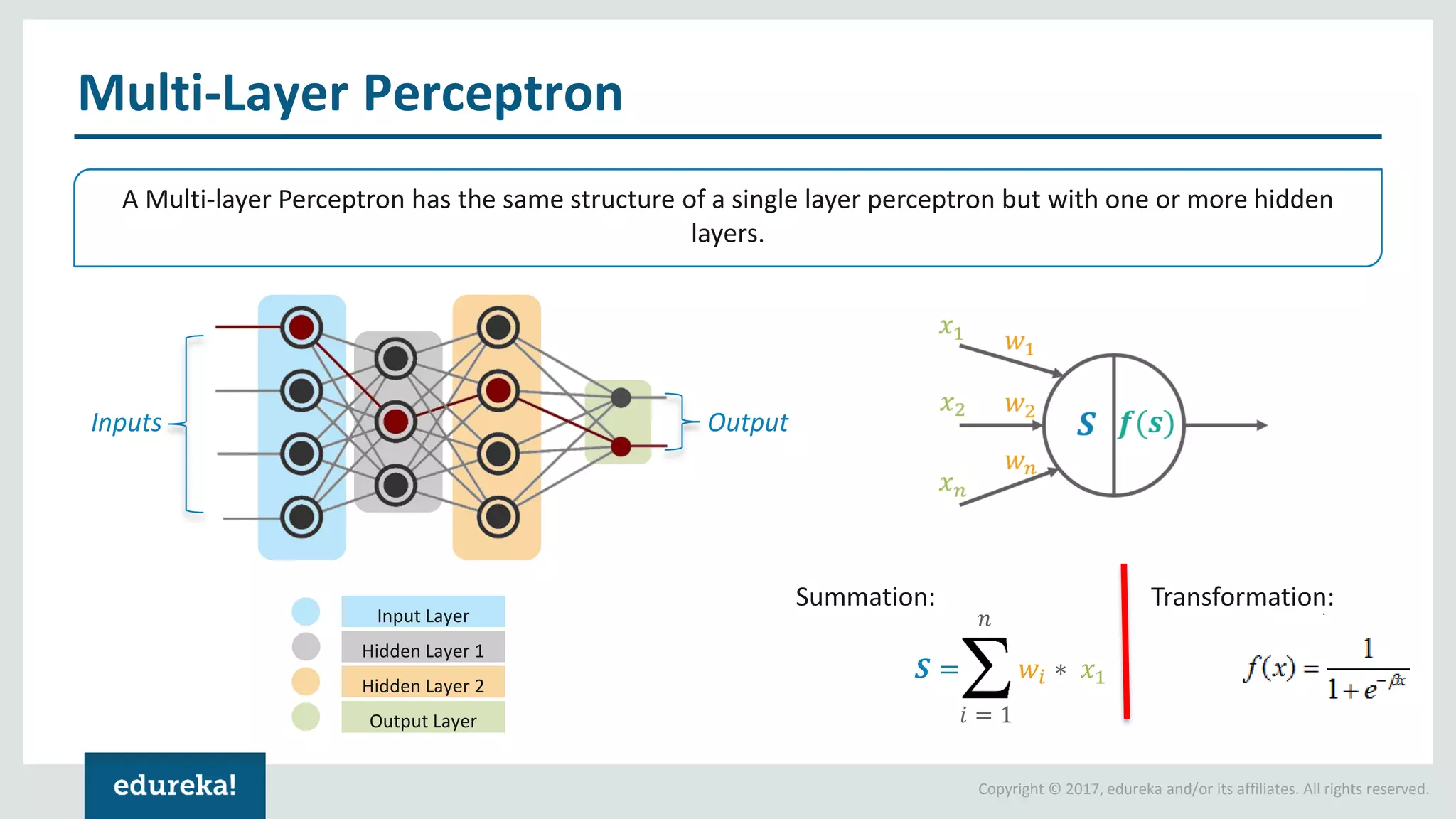 Multi-Layer Perceptron

A Multi-layer Perceptron has the same structure of a single layer perceptron but with one or more hidden layers.

Inputs

Output

$x_1$ $w_1$
$x_2$ $w_2$
$x_n$ $w_n$

$S$ $f(s)$

Input Layer
Hidden Layer 1
Hidden Layer 2
Output Layer

Summation:

$S = \sum_{i=1}^{n} w_i * x_1$

Transformation:

$f(x) = \frac{1}{1+e^{-\beta x}}$

edureka!

Copyright © 2017, edureka and/or its affiliates. All rights reserved.